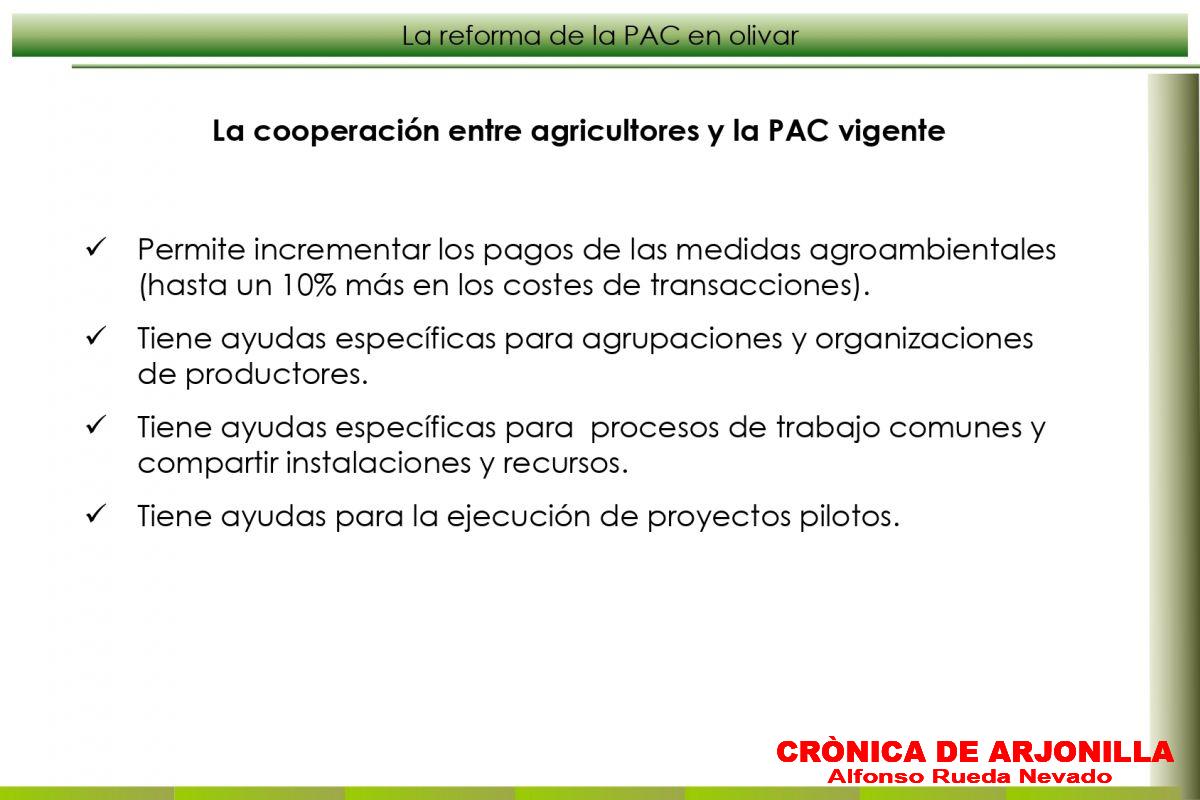 La reforma de la PAC en olivar

La cooperación entre agricultores y la PAC vigente

✓ Permite incrementar los pagos de las medidas agroambientales (hasta un 10% más en los costes de transacciones).

✓ Tiene ayudas específicas para agrupaciones y organizaciones de productores.

✓ Tiene ayudas específicas para procesos de trabajo comunes y compartir instalaciones y recursos.

✓ Tiene ayudas para la ejecución de proyectos pilotos.

CRÒNICA DE ARJONILLA
Alfonso Rueda Nevado